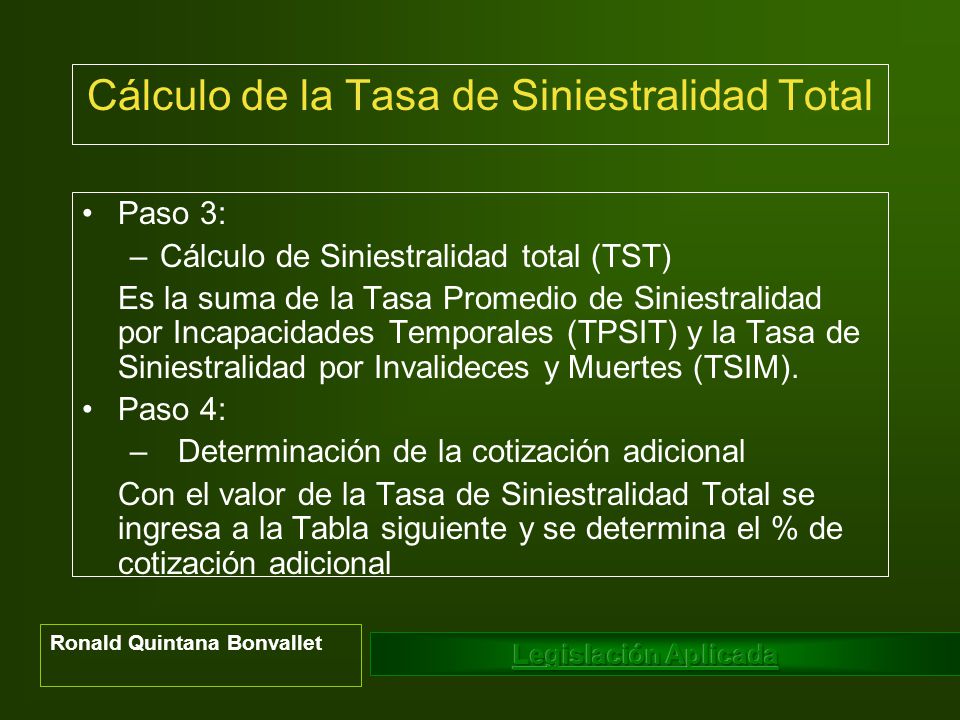 Cálculo de la Tasa de Siniestralidad Total

• Paso 3:
– Cálculo de Siniestralidad total (TST)
Es la suma de la Tasa Promedio de Siniestralidad por Incapacidades Temporales (TPSIT) y la Tasa de Siniestralidad por Invalideces y Muertes (TSIM).
• Paso 4:
– Determinación de la cotización adicional
Con el valor de la Tasa de Siniestralidad Total se ingresa a la Tabla siguiente y se determina el % de cotización adicional

Ronald Quintana Bonvallet

Legislación Aplicada